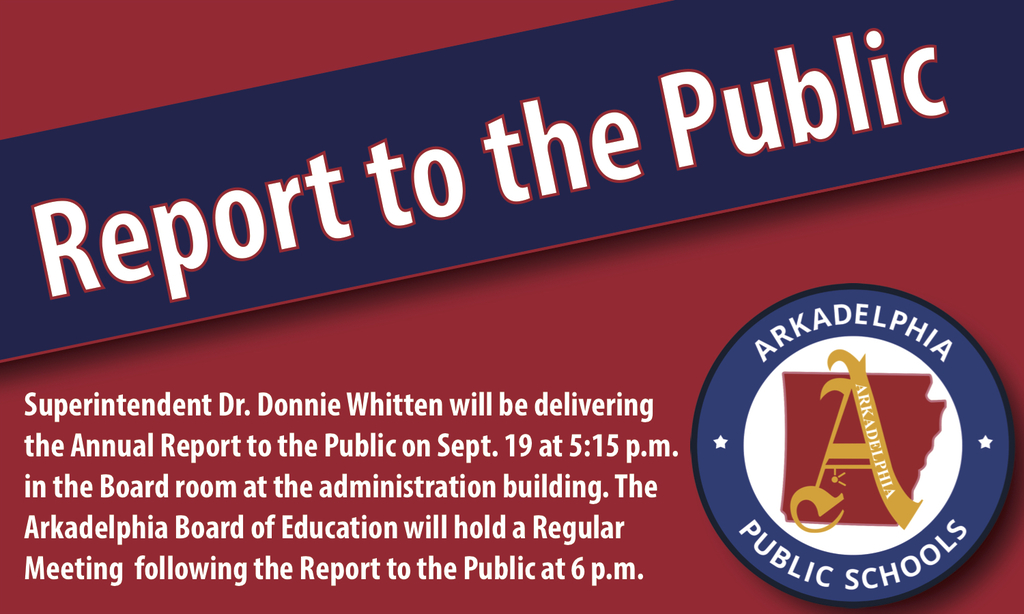 Report to the Public

Superintendent Dr. Donnie Whitten will be delivering the Annual Report to the Public on Sept. 19 at 5:15 p.m. in the Board room at the administration building. The Arkadelphia Board of Education will hold a Regular Meeting following the Report to the Public at 6 p.m.

ARKADELPHIA
ARKADELPHIA
PUBLIC SCHOOLS